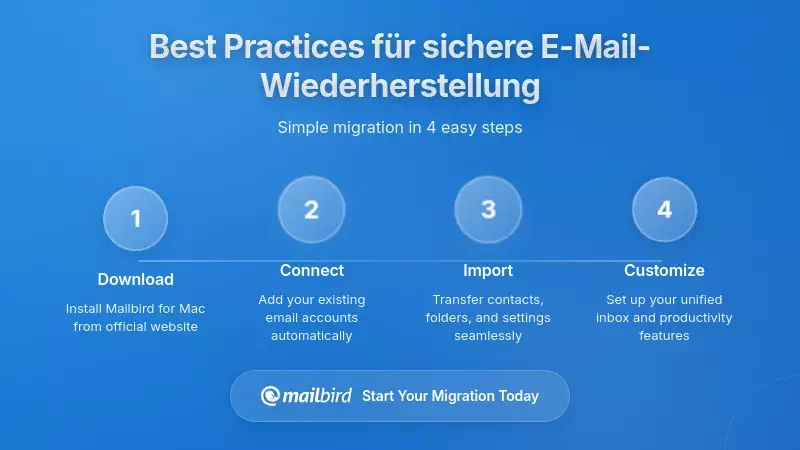 Best Practices für sichere E-Mail-Wiederherstellung

Simple migration in 4 easy steps

1

Download

Install Mailbird for Mac from official website

2

Connect

Add your existing email accounts automatically

3

Import

Transfer contacts, folders, and settings seamlessly

4

Customize

Set up your unified inbox and productivity features

mailbird Start Your Migration Today